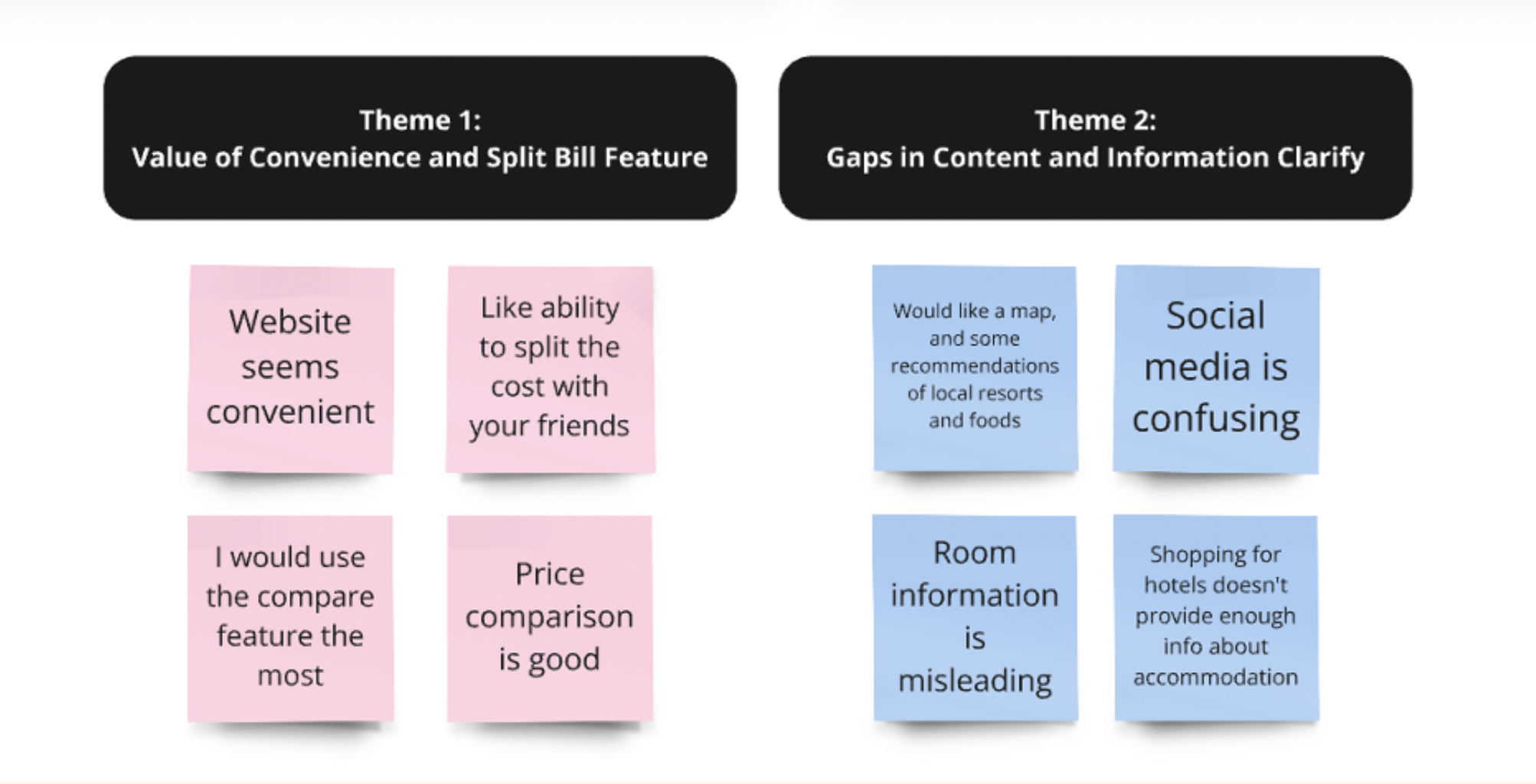 Theme 1:
Value of Convenience and Split Bill Feature

Website seems convenient

Like ability to split the cost with your friends

I would use the compare feature the most

Price comparison is good

Theme 2:
Gaps in Content and Information Clarify

Would like a map, and some recommendations of local resorts and foods

Social media is confusing

Room information is misleading

Shopping for hotels doesn't provide enough info about accommodation